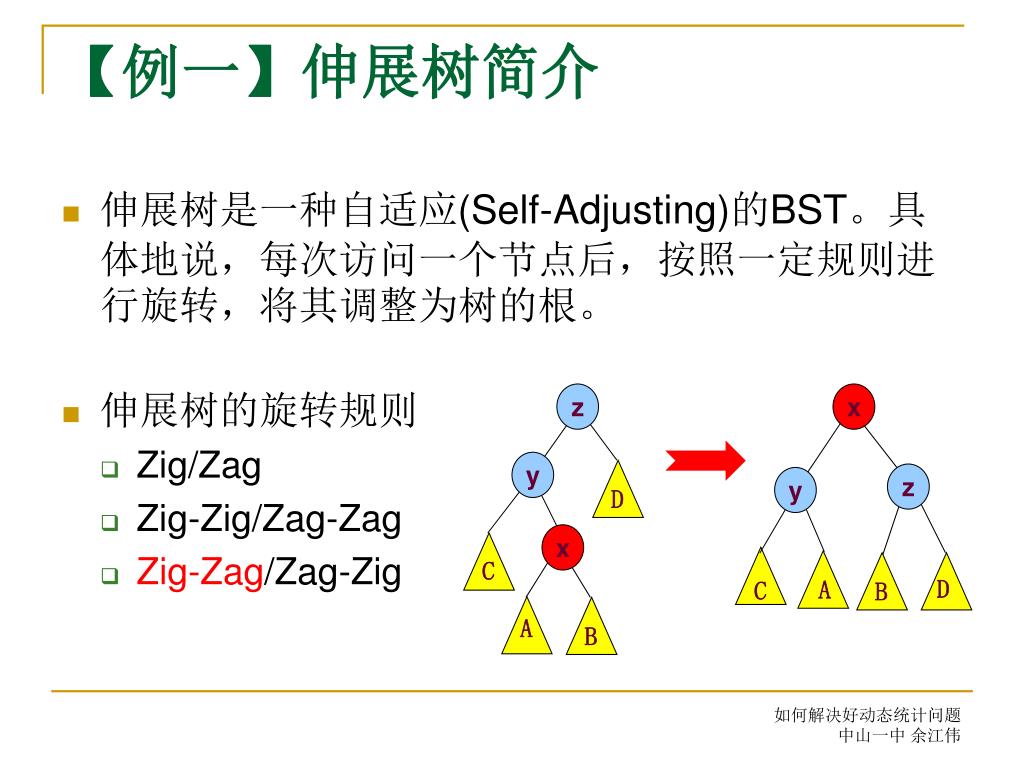 【例一】伸展树简介

伸展树是一种自适应(Self-Adjusting)的BST。具体地说，每次访问一个节点后，按照一定规则进行旋转，将其调整为树的根。

伸展树的旋转规则
Zig/Zag
Zig-Zig/Zag-Zag
Zig-Zag/Zag-Zig

z
y
D
x
C
A
B

x
y
z
C
A
B
D

如何解决好动态统计问题
中山一中 余江伟